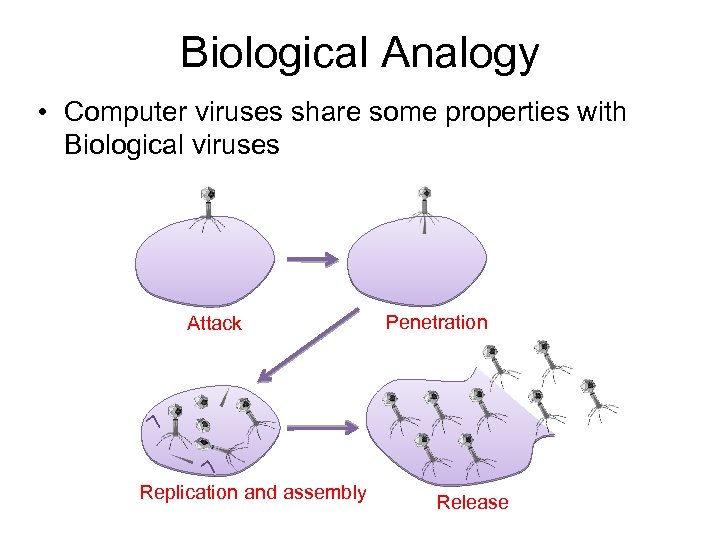 Biological Analogy

• Computer viruses share some properties with Biological viruses

Attack

Penetration

Replication and assembly

Release